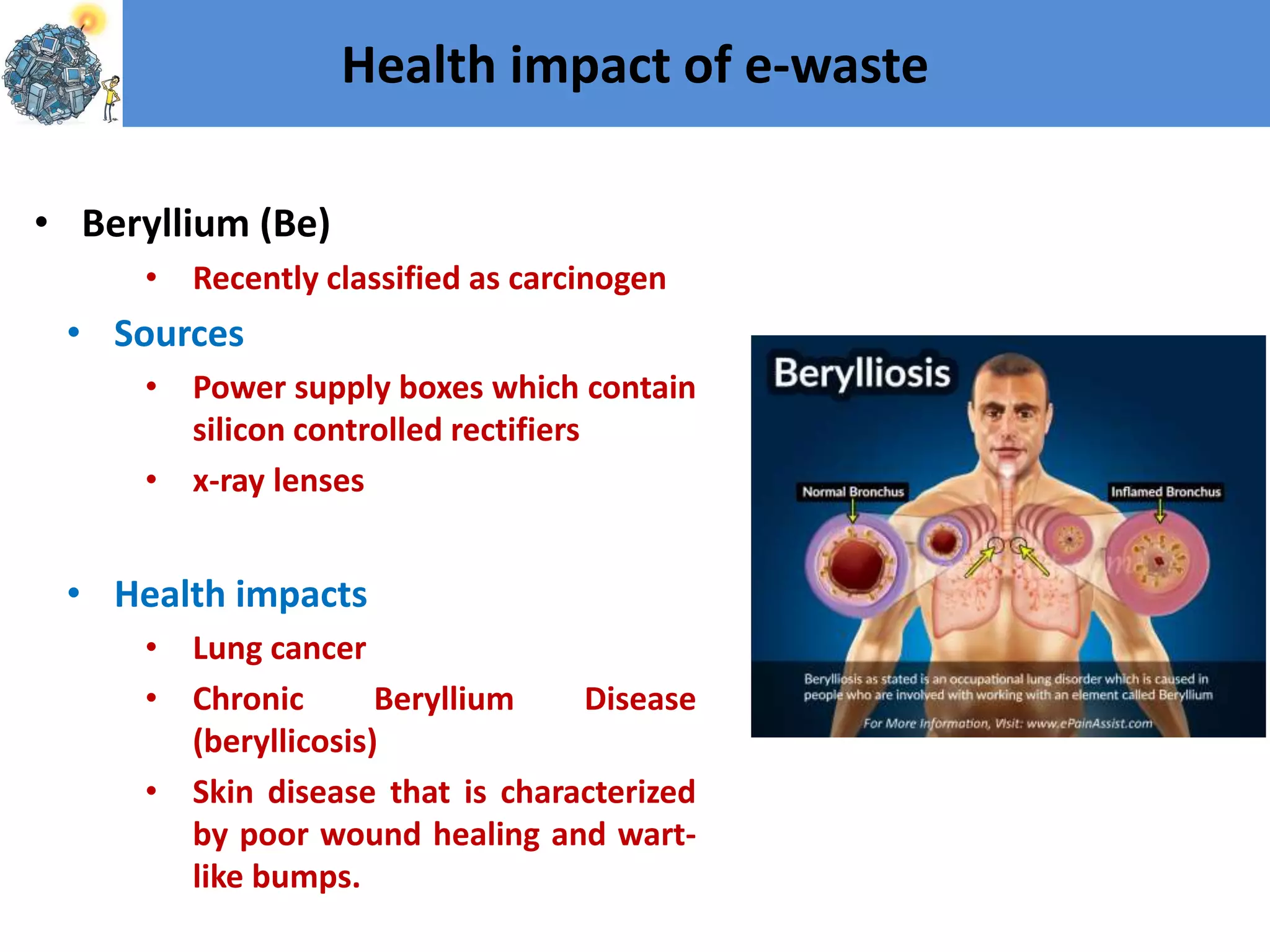 Health impact of e-waste

• Beryllium (Be)
  • Recently classified as carcinogen
• Sources
  • Power supply boxes which contain silicon controlled rectifiers
  • x-ray lenses

• Health impacts
  • Lung cancer
  • Chronic Beryllium Disease (beryllicosis)
  • Skin disease that is characterized by poor wound healing and wart-like bumps.

Berylliosis

Normal Bronchus

Inflamed Bronchus

Berylliosis as stated is an occupational lung disorder which is caused in people who are involved with working with an element called Beryllium

For More Information, Visit: www.ePainAssist.com